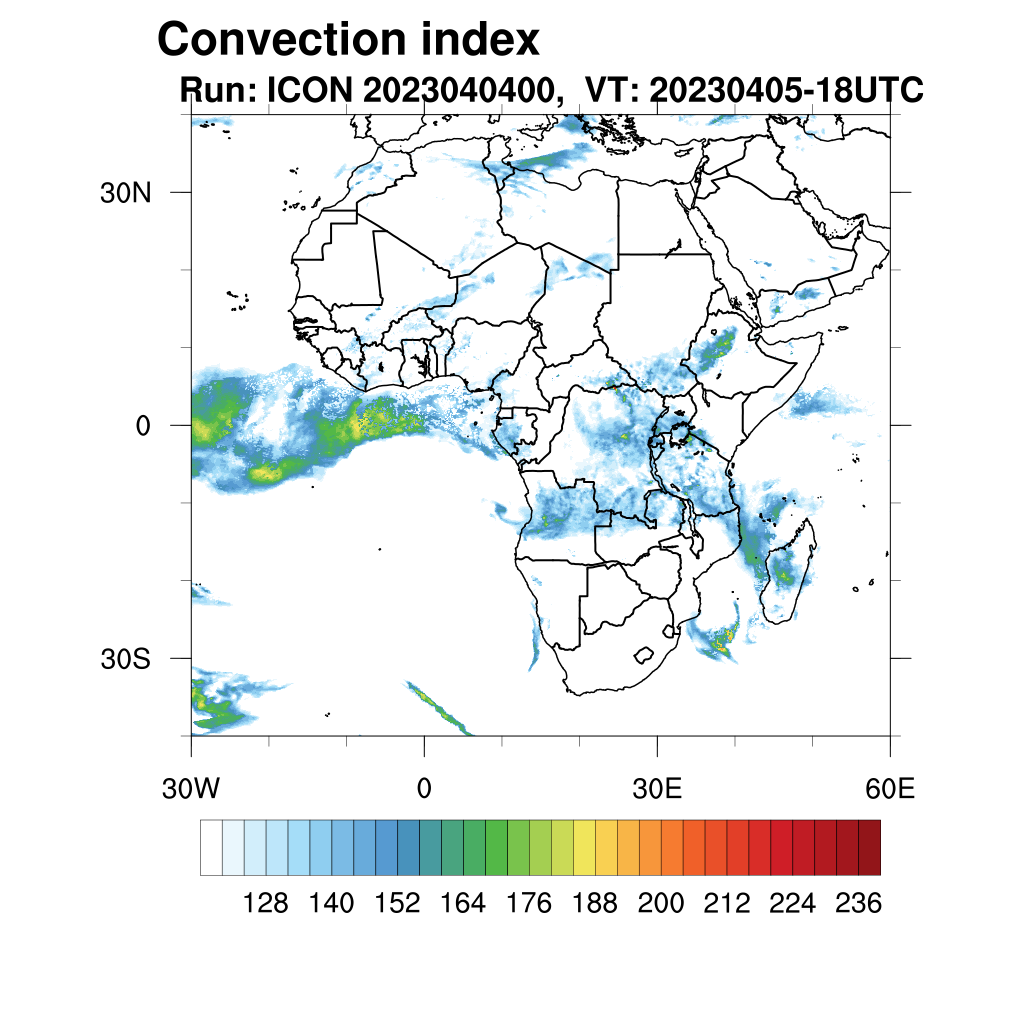 Convection index
Run: ICON 2023040400, VT: 20230405-18UTC

30N
0
30S

30W
0
30E
60E

128 140 152 164 176 188 200 212 224 236